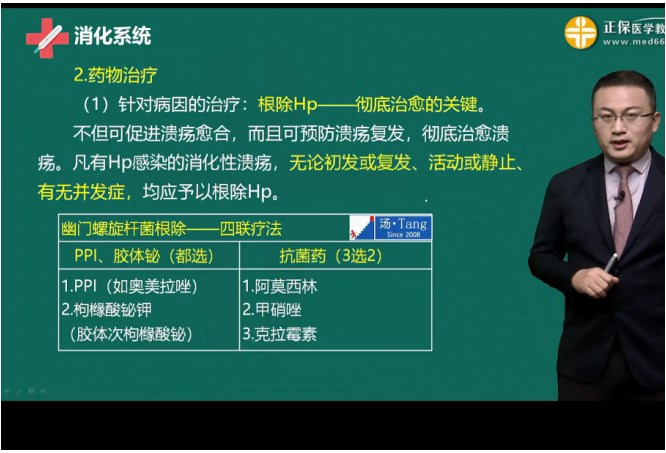 消化系统

正保医学教
www.med66

2.药物治疗

（1）针对病因的治疗：根除Hp——彻底治愈的关键。

不但可促进溃疡愈合，而且可预防溃疡复发，彻底治愈溃疡。凡有Hp感染的消化性溃疡，无论初发或复发、活动或静止、有无并发症，均应予以根除Hp。

幽门螺旋杆菌根除——四联疗法 汤·Tang Since 2008

| PPI、胶体铋（都选） | 抗菌药（3选2） |
|---|---|
| 1.PPI（如奥美拉唑）<br>2.枸橼酸铋钾<br>（胶体次枸橼酸铋） | 1.阿莫西林<br>2.甲硝唑<br>3.克拉霉素 |